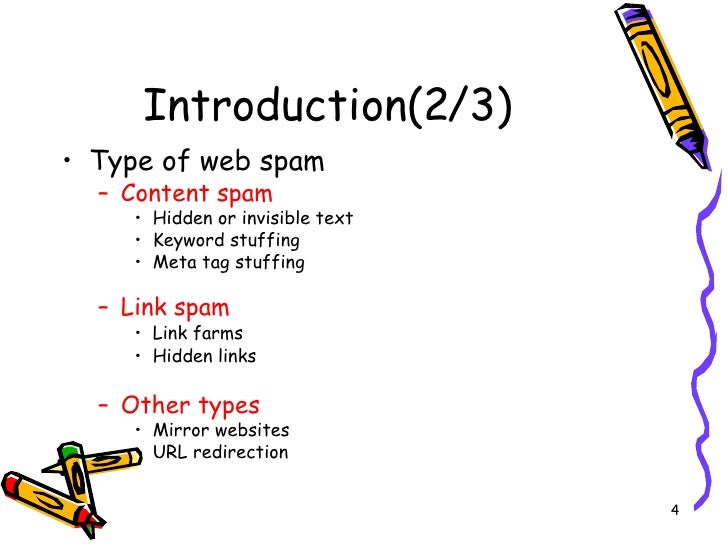 Introduction(2/3)

• Type of web spam
  – Content spam
    • Hidden or invisible text
    • Keyword stuffing
    • Meta tag stuffing

  – Link spam
    • Link farms
    • Hidden links

  – Other types
    • Mirror websites
    • URL redirection

4